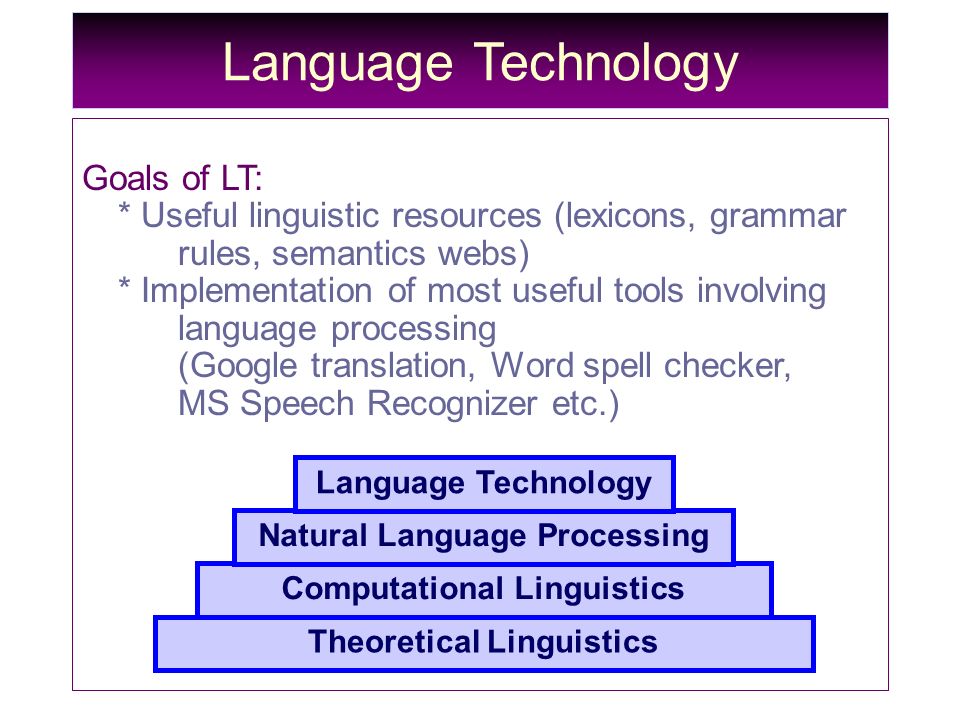 Language Technology

Goals of LT:
* Useful linguistic resources (lexicons, grammar rules, semantics webs)
* Implementation of most useful tools involving language processing
(Google translation, Word spell checker, MS Speech Recognizer etc.)

Language Technology
Natural Language Processing
Computational Linguistics
Theoretical Linguistics